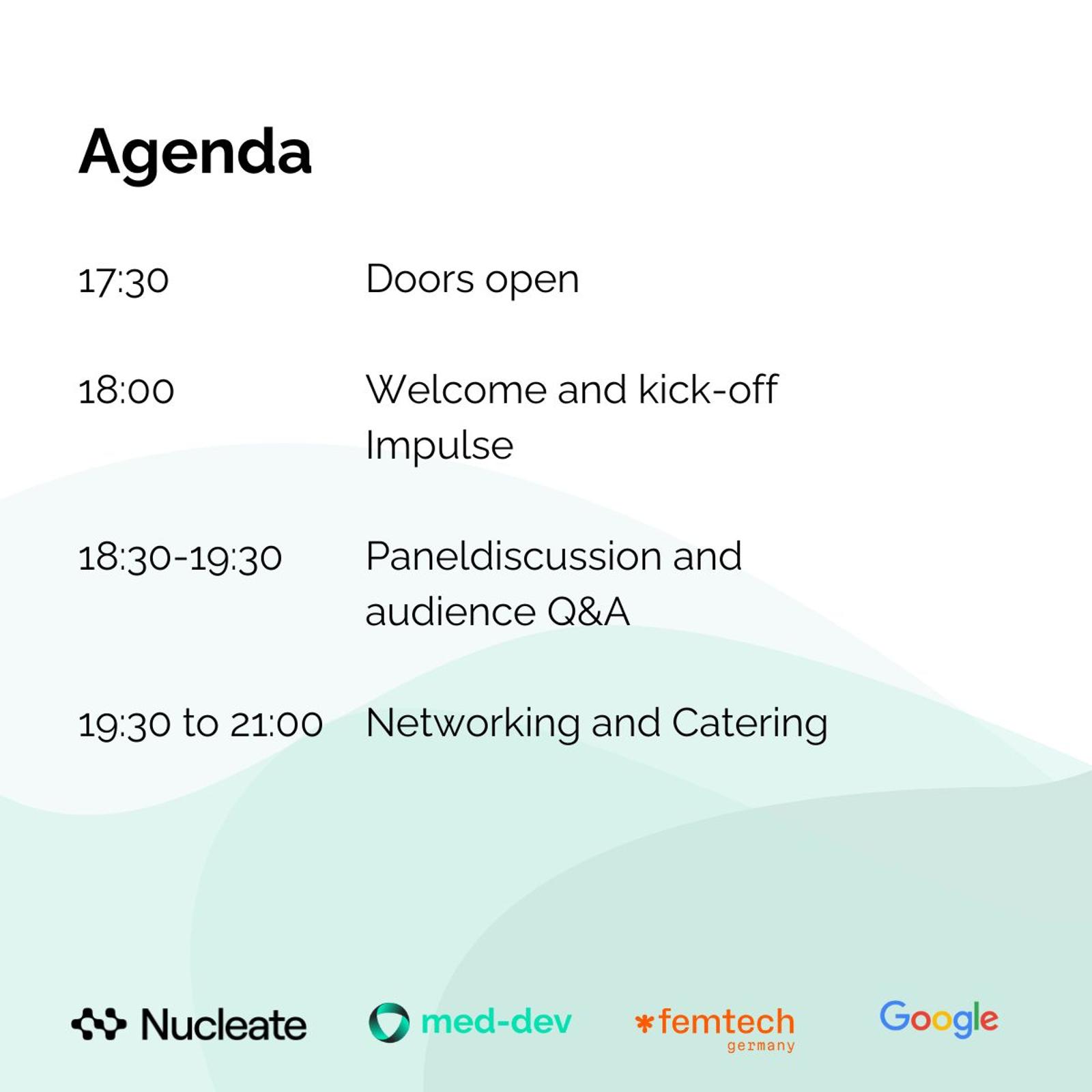 Agenda

17:30 Doors open

18:00 Welcome and kick-off Impulse

18:30-19:30 Paneldiscussion and audience Q&A

19:30 to 21:00 Networking and Catering

Nucleate

med-dev

*femtech germany

Google